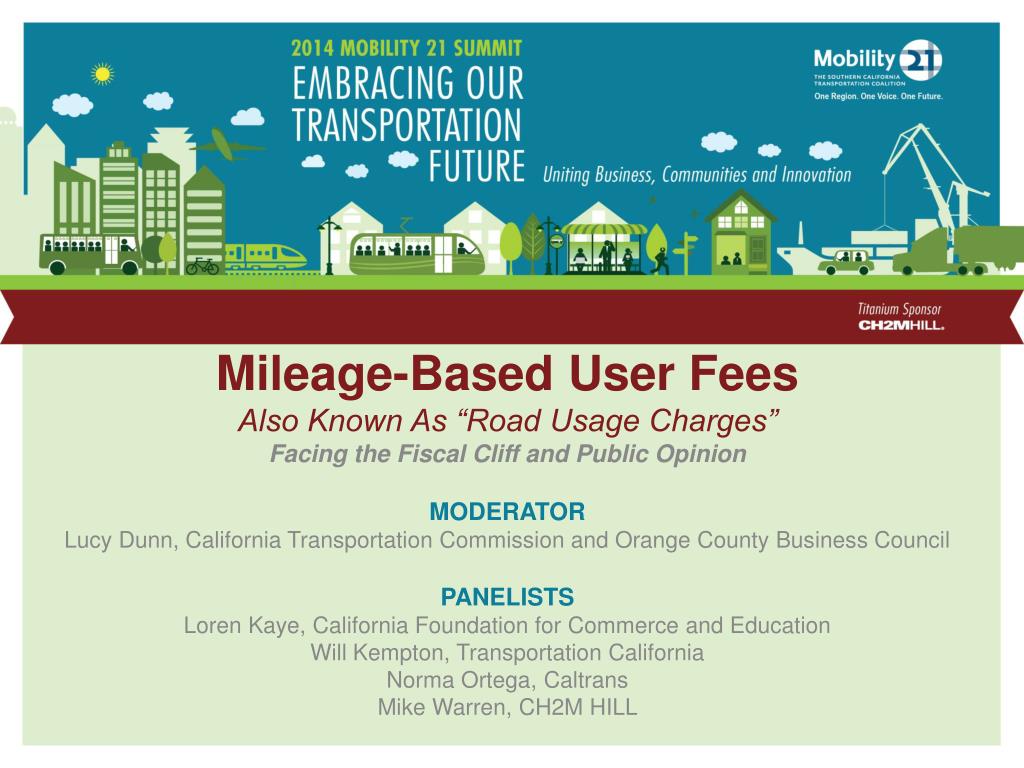 2014 MOBILITY 21 SUMMIT
EMBRACING OUR TRANSPORTATION FUTURE
Uniting Business, Communities and Innovation

Mobility 21
THE SOUTHERN CALIFORNIA TRANSPORTATION COALITION
One Region. One Voice. One Future.

Titanium Sponsor
CH2MHILL.

Mileage-Based User Fees
Also Known As “Road Usage Charges”
Facing the Fiscal Cliff and Public Opinion

MODERATOR
Lucy Dunn, California Transportation Commission and Orange County Business Council

PANELISTS
Loren Kaye, California Foundation for Commerce and Education
Will Kempton, Transportation California
Norma Ortega, Caltrans
Mike Warren, CH2M HILL